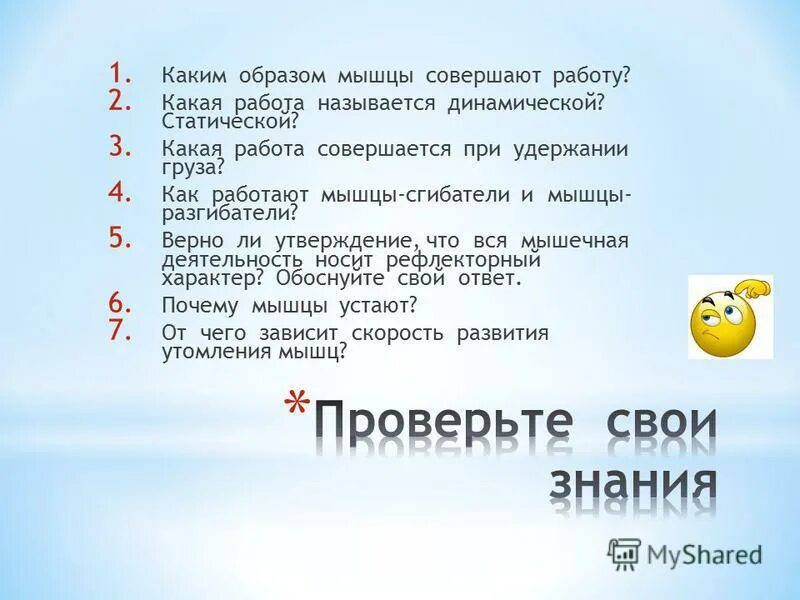 1. Каким образом мышцы совершают работу?
2. Какая работа называется динамической? Статической?
3. Какая работа совершается при удержании груза?
4. Как работают мышцы-сгибатели и мышцы-разгибатели?
5. Верно ли утверждение, что вся мышечная деятельность носит рефлекторный характер? Обоснуйте свой ответ.
6. Почему мышцы устают?
7. От чего зависит скорость развития утомления мышц?

*Проверьте свои знания

MyShared